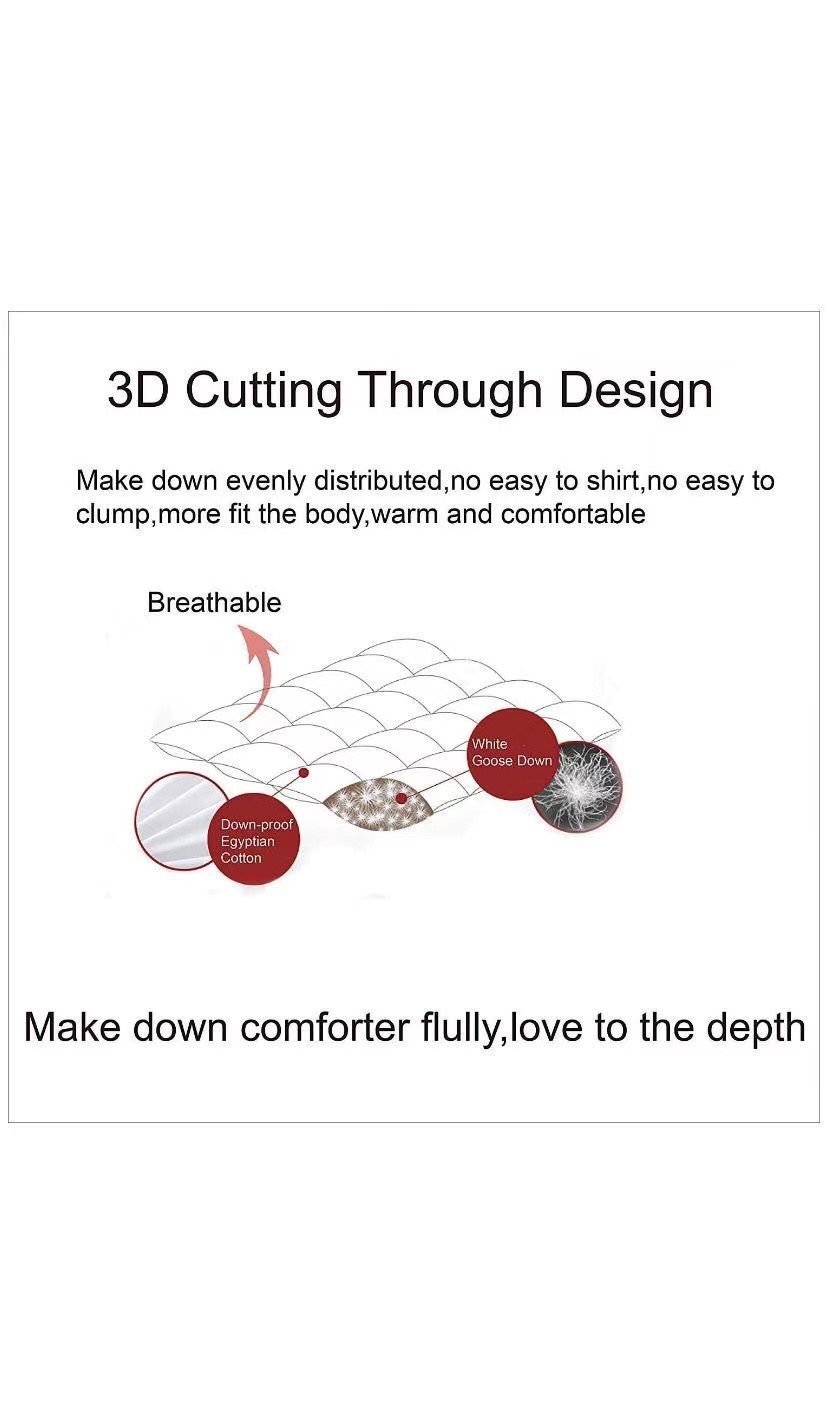 3D Cutting Through Design

Make down evenly distributed,no easy to shirt,no easy to clump,more fit the body,warm and comfortable

Breathable

White Goose Down

Down-proof Egyptian Cotton

Make down comforter flully,love to the depth